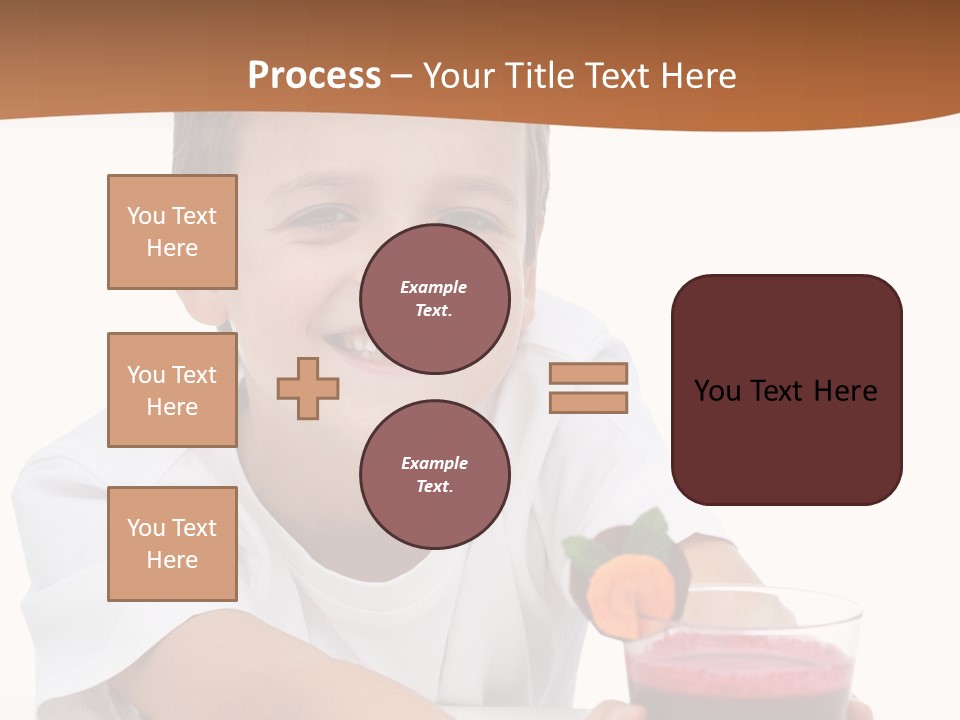 Process – Your Title Text Here

You Text Here

You Text Here

You Text Here

Example Text.

Example Text.

You Text Here